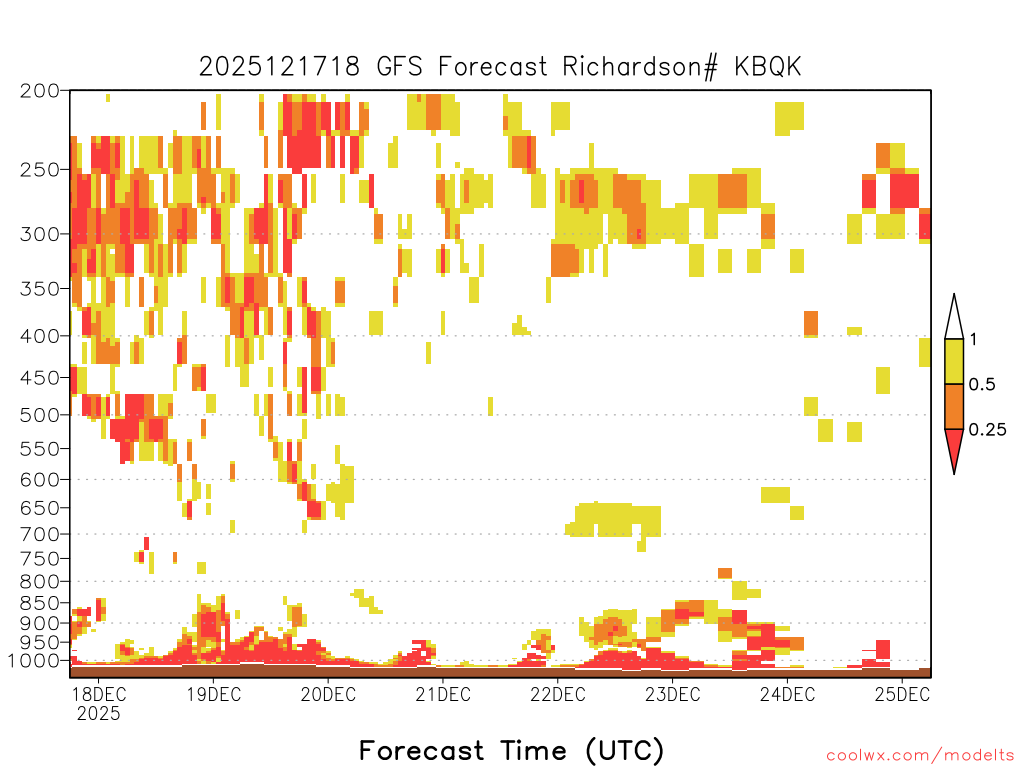 2025121718 GFS Forecast Richardson# KBQK

200
250
300
350
400
450
500
550
600
650
700
750
800
850
900
950
1000

1
0.5
0.25

18DEC 2025
19DEC
20DEC
21DEC
22DEC
23DEC
24DEC
25DEC

Forecast Time (UTC)

coolwx.com/modelts